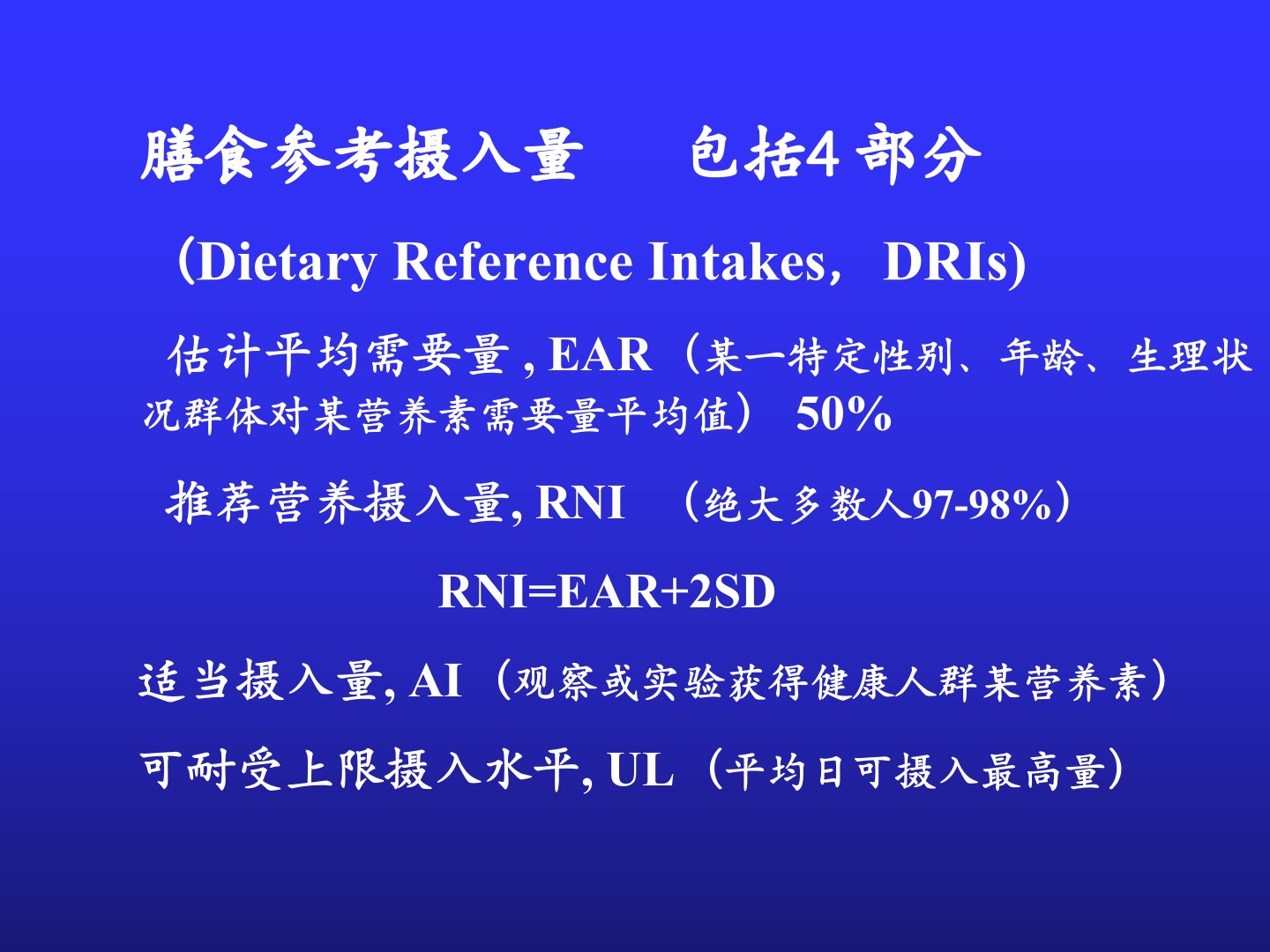 膳食参考摄入量　　包括4 部分

（Dietary Reference Intakes，DRIs)

估计平均需要量 , EAR（某一特定性别、年龄、生理状况群体对某营养素需要量平均值） 50%

推荐营养摄入量, RNI （绝大多数人97-98%）

RNI=EAR+2SD

适当摄入量, AI（观察或实验获得健康人群某营养素）

可耐受上限摄入水平, UL（平均日可摄入最高量）